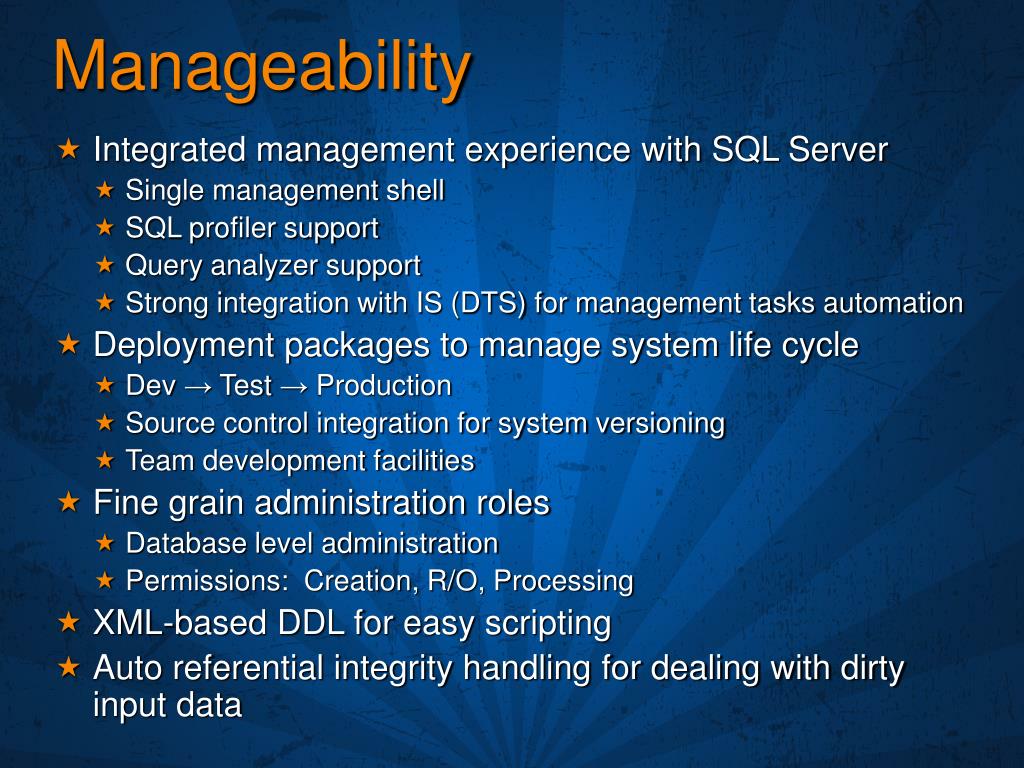 Manageability

★ Integrated management experience with SQL Server
  ★ Single management shell
  ★ SQL profiler support
  ★ Query analyzer support
  ★ Strong integration with IS (DTS) for management tasks automation
★ Deployment packages to manage system life cycle
  ★ Dev → Test → Production
  ★ Source control integration for system versioning
  ★ Team development facilities
★ Fine grain administration roles
  ★ Database level administration
  ★ Permissions: Creation, R/O, Processing
★ XML-based DDL for easy scripting
★ Auto referential integrity handling for dealing with dirty input data